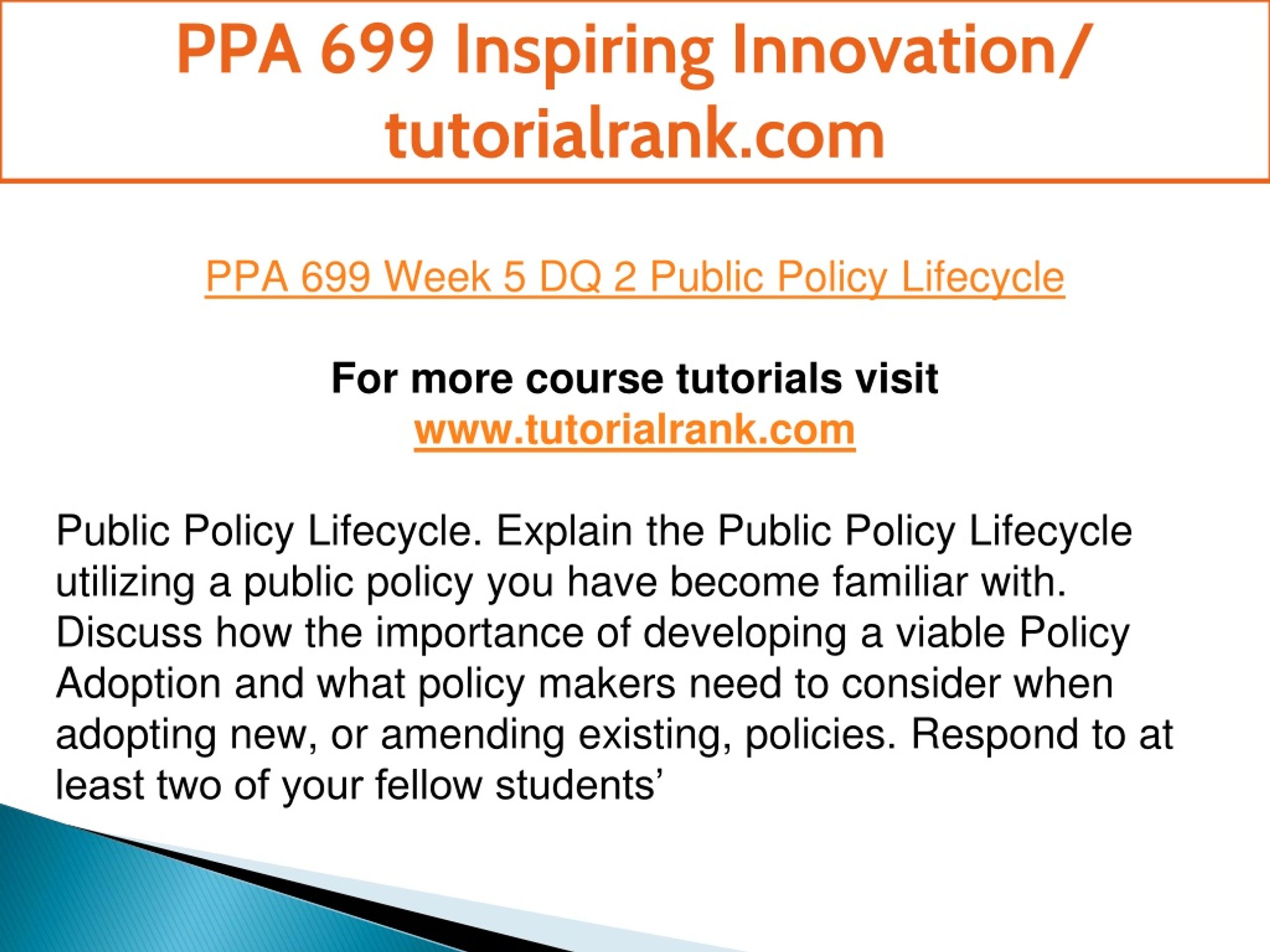 PPA 699 Inspiring Innovation/ tutorialrank.com

PPA 699 Week 5 DQ 2 Public Policy Lifecycle

For more course tutorials visit
www.tutorialrank.com

Public Policy Lifecycle. Explain the Public Policy Lifecycle utilizing a public policy you have become familiar with. Discuss how the importance of developing a viable Policy Adoption and what policy makers need to consider when adopting new, or amending existing, policies. Respond to at least two of your fellow students’